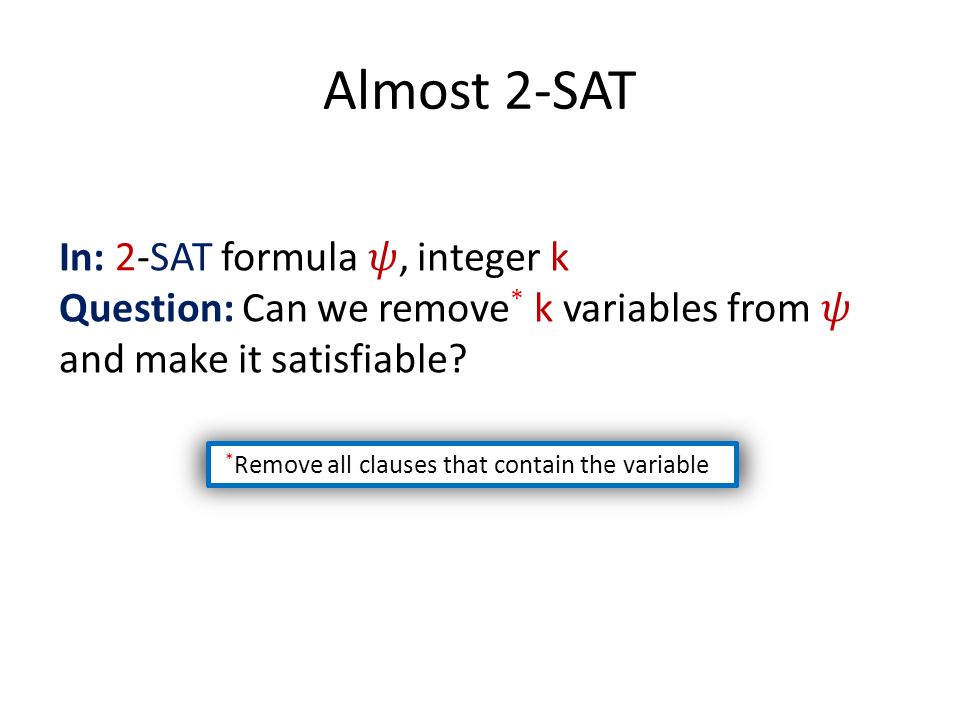 Almost 2-SAT

In: 2-SAT formula $\psi$, integer k
Question: Can we remove$^*$ k variables from $\psi$ and make it satisfiable?

$^*$Remove all clauses that contain the variable